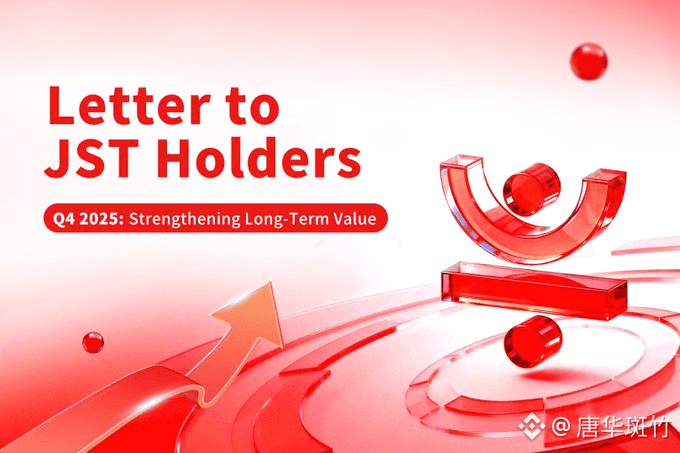 Letter to JST Holders

Q4 2025: Strengthening Long-Term Value

@唐华斑竹